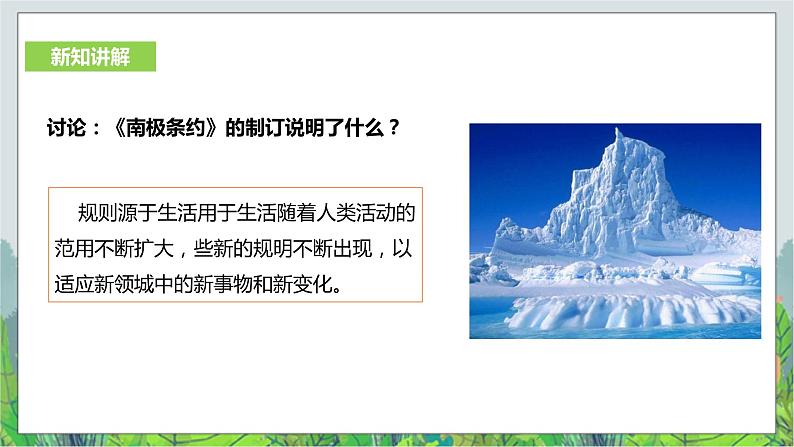 新知讲解

讨论：《南极条约》的制订说明了什么？

规则源于生活用于生活随着人类活动的范用不断扩大，些新的规明不断出现，以适应新领城中的新事物和新变化。